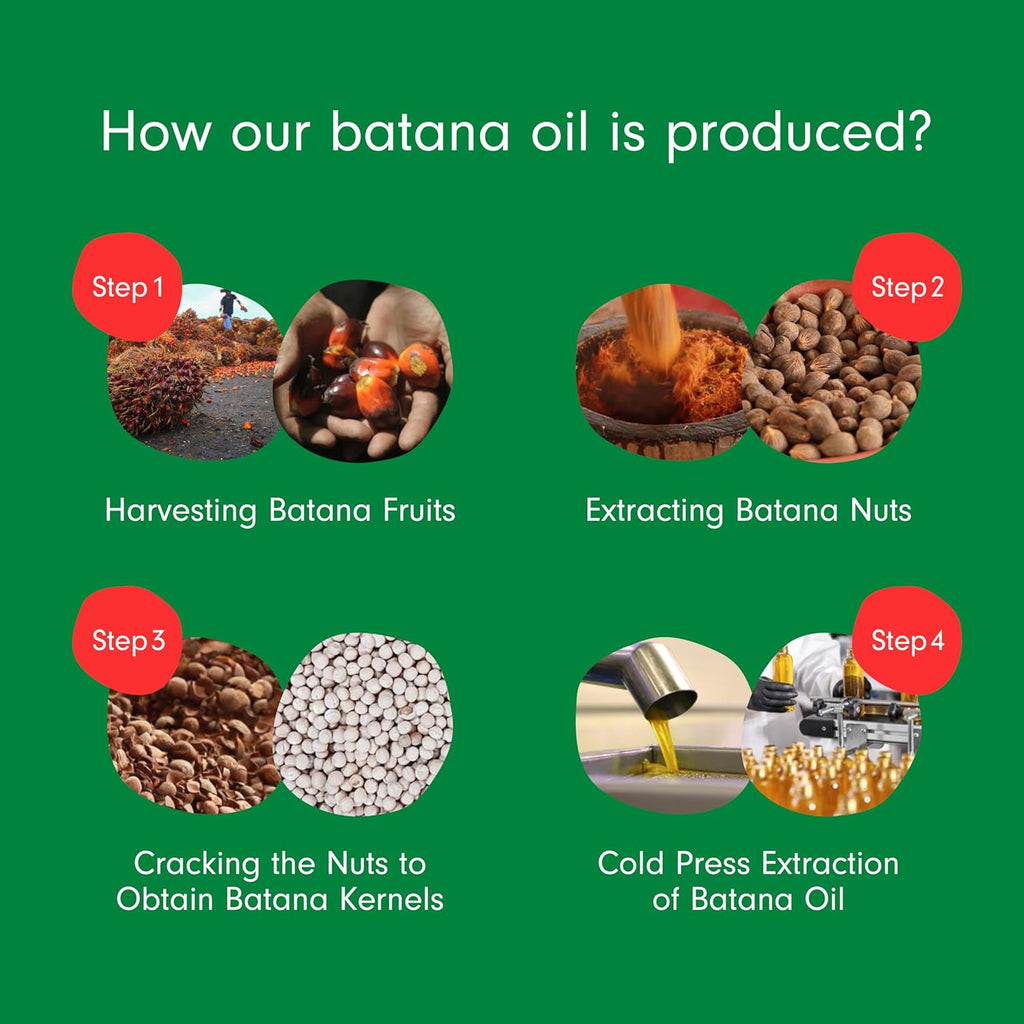 How our batana oil is produced?

Step 1

Harvesting Batana Fruits

Step 2

Extracting Batana Nuts

Step 3

Cracking the Nuts to Obtain Batana Kernels

Step 4

Cold Press Extraction of Batana Oil